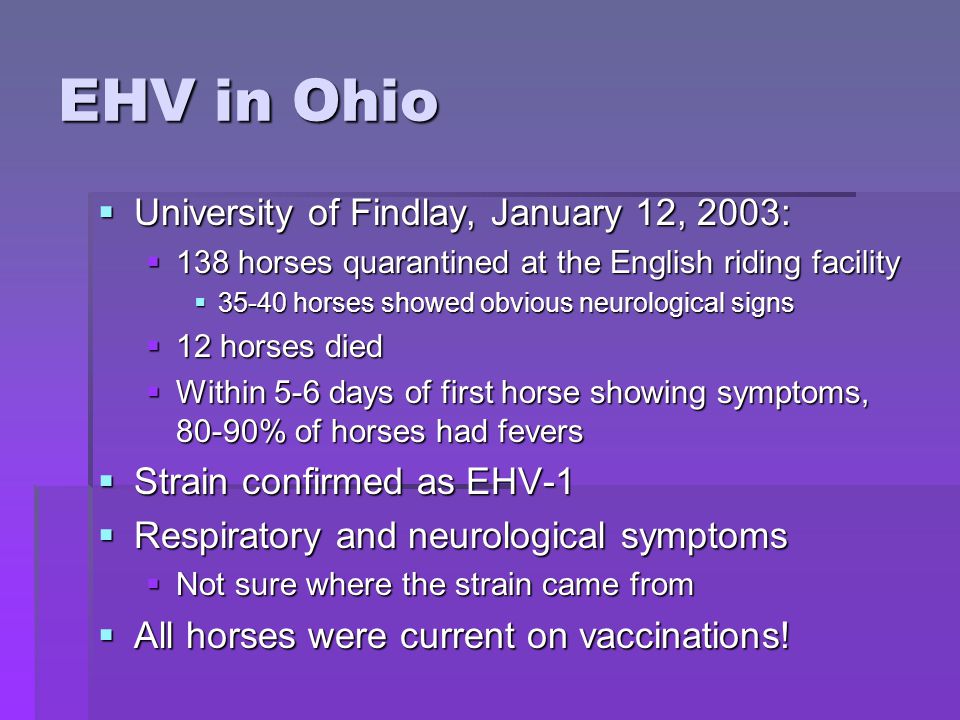 EHV in Ohio

- University of Findlay, January 12, 2003:
  - 138 horses quarantined at the English riding facility
    - 35-40 horses showed obvious neurological signs
  - 12 horses died
  - Within 5-6 days of first horse showing symptoms, 80-90% of horses had fevers
- Strain confirmed as EHV-1
- Respiratory and neurological symptoms
  - Not sure where the strain came from
- All horses were current on vaccinations!